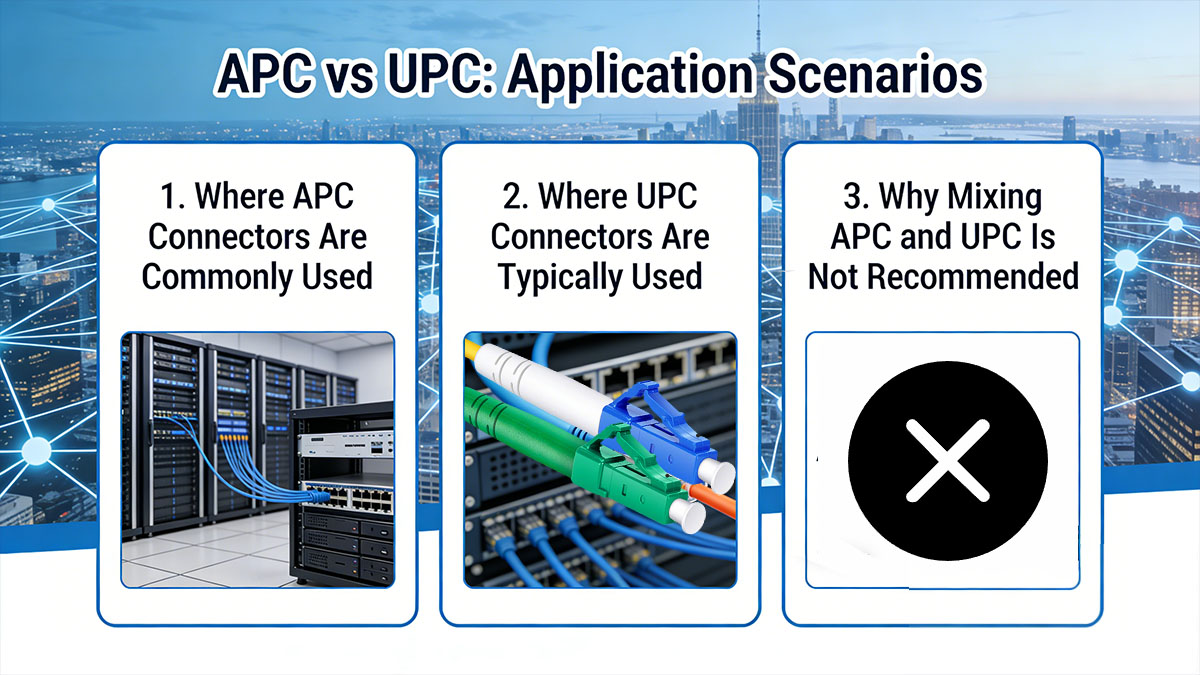 APC vs UPC: Application Scenarios

1. Where APC Connectors Are Commonly Used

2. Where UPC Connectors Are Typically Used

3. Why Mixing APC and UPC Is Not Recommended